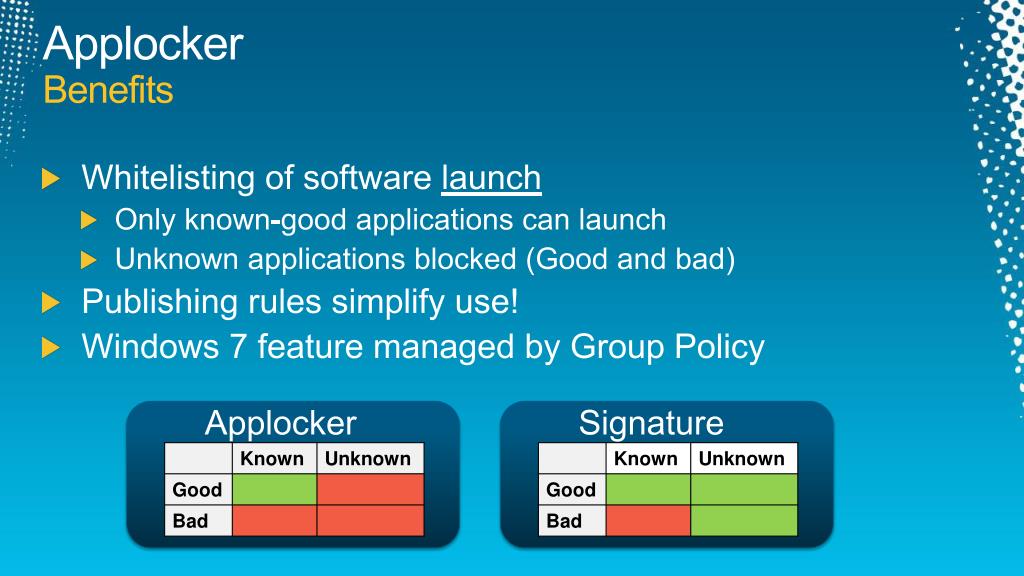 Applocker
Benefits

Whitelisting of software launch
Only known-good applications can launch
Unknown applications blocked (Good and bad)
Publishing rules simplify use!
Windows 7 feature managed by Group Policy

Applocker

| | Known | Unknown |
|---|---|---|
| Good | | |
| Bad | | |

Signature

| | Known | Unknown |
|---|---|---|
| Good | | |
| Bad | | |